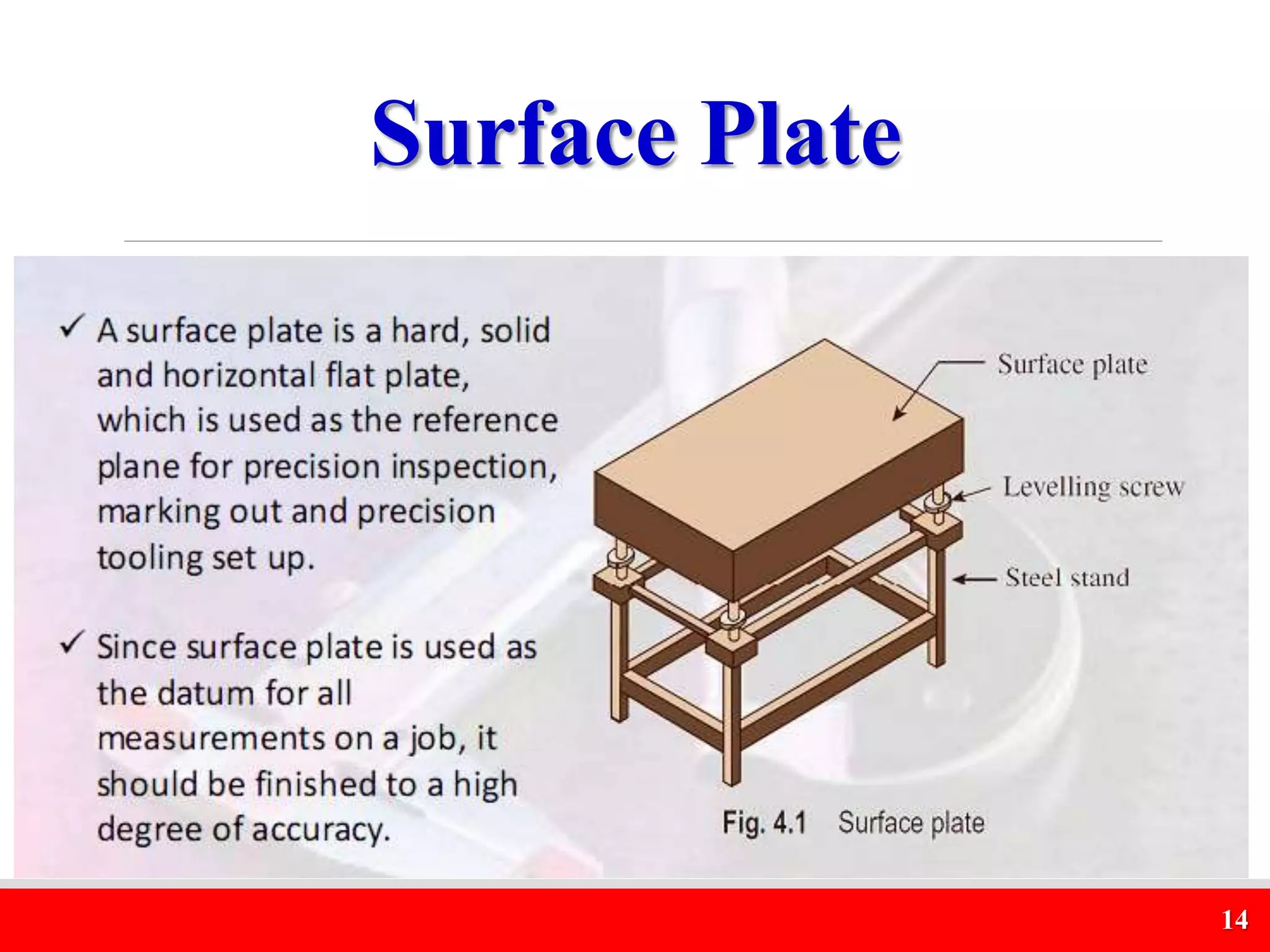 Surface Plate

✓ A surface plate is a hard, solid and horizontal flat plate, which is used as the reference plane for precision inspection, marking out and precision tooling set up.

✓ Since surface plate is used as the datum for all measurements on a job, it should be finished to a high degree of accuracy.

Surface plate

Levelling screw

Steel stand

Fig. 4.1 Surface plate

14